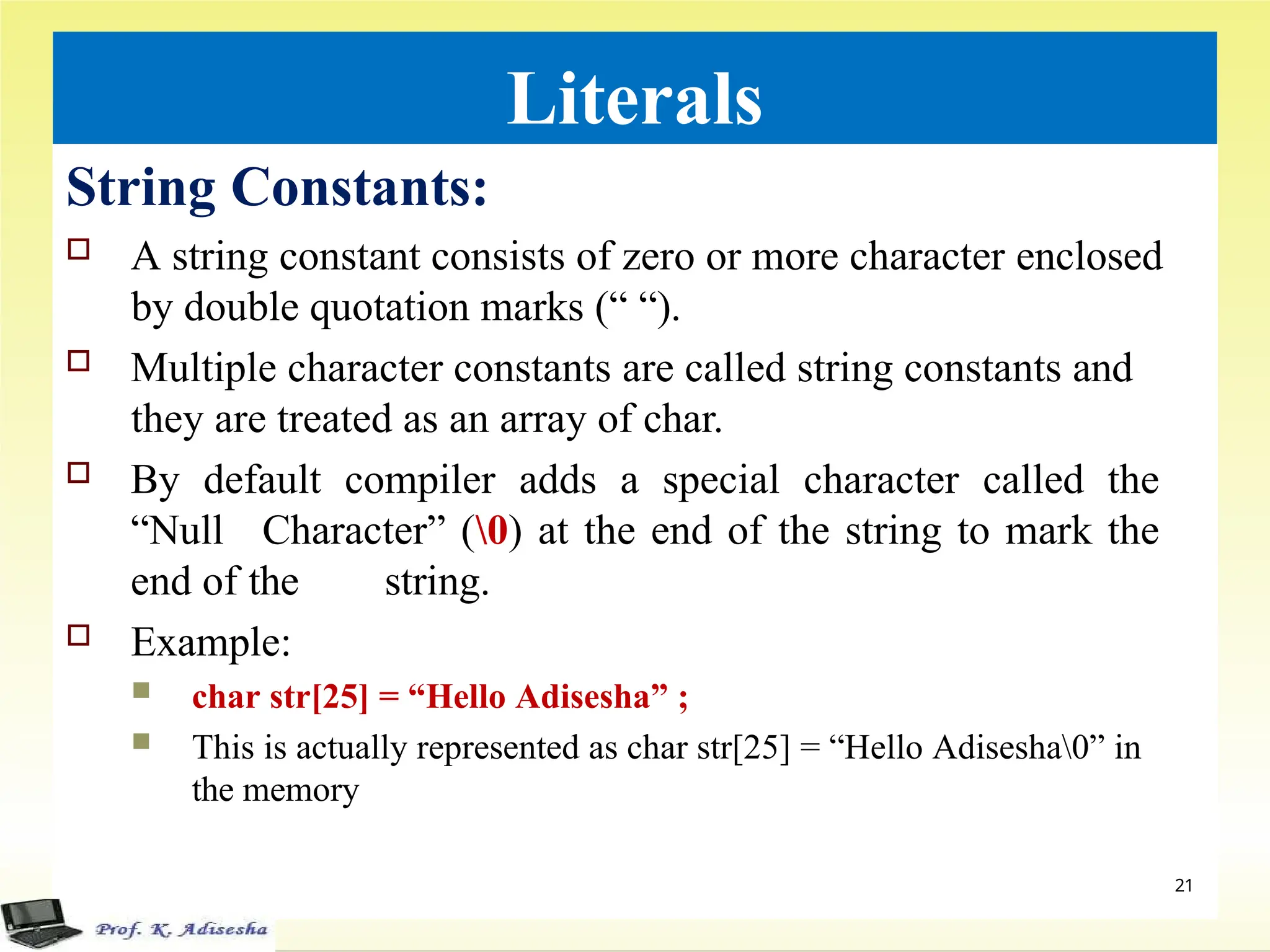 Literals

String Constants:

A string constant consists of zero or more character enclosed by double quotation marks (“ “).

Multiple character constants are called string constants and they are treated as an array of char.

By default compiler adds a special character called the “Null Character” (\0) at the end of the string to mark the end of the string.

Example:

char str[25] = “Hello Adisesha” ;

This is actually represented as char str[25] = “Hello Adisesha\0” in the memory

21

Prof. K. Adisesha